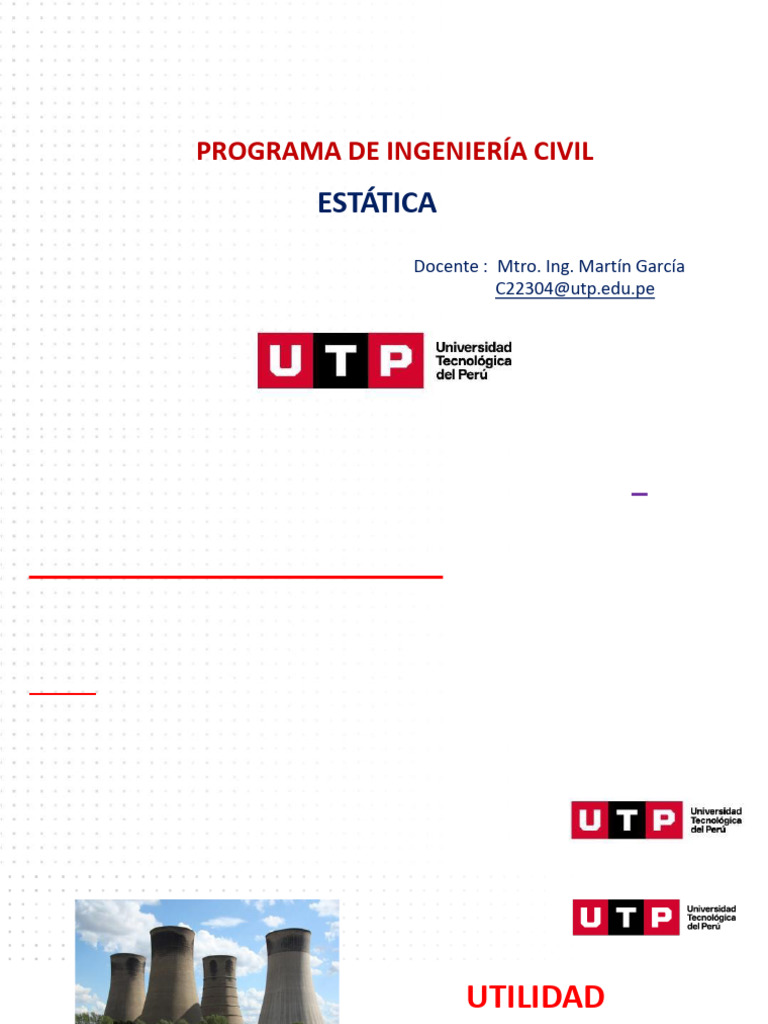 PROGRAMA DE INGENIERÍA CIVIL

ESTÁTICA

Docente : Mtro. Ing. Martín García
C22304@utp.edu.pe

UTP Universidad Tecnológica del Perú

UTP Universidad Tecnológica del Perú

UTP Universidad Tecnológica del Perú

UTILIDAD